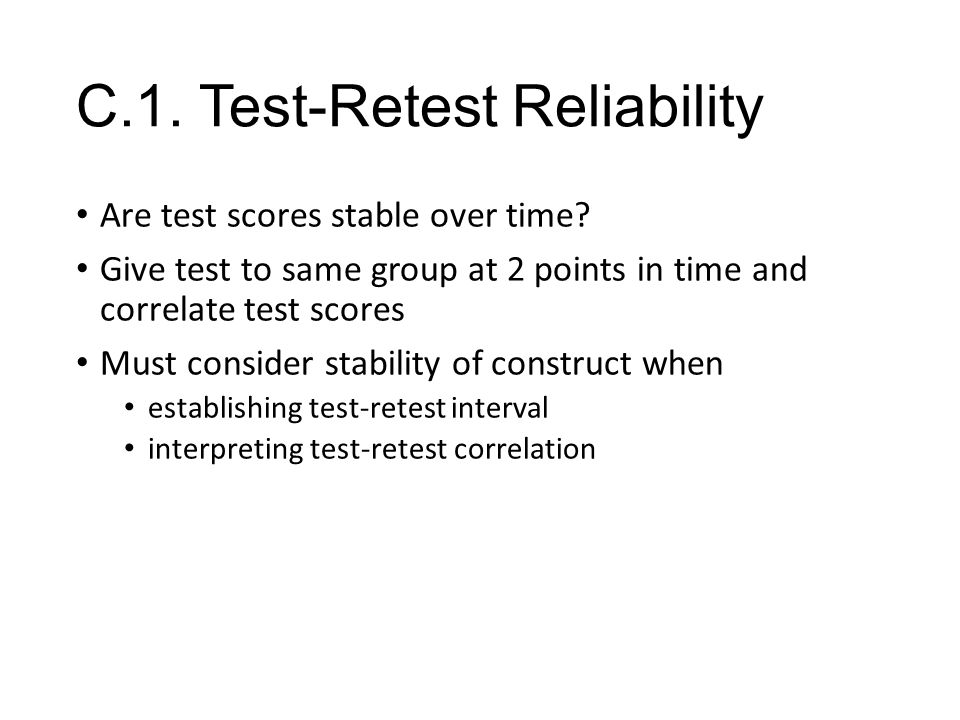 C.1. Test-Retest Reliability

• Are test scores stable over time?
• Give test to same group at 2 points in time and correlate test scores
• Must consider stability of construct when
  • establishing test-retest interval
  • interpreting test-retest correlation